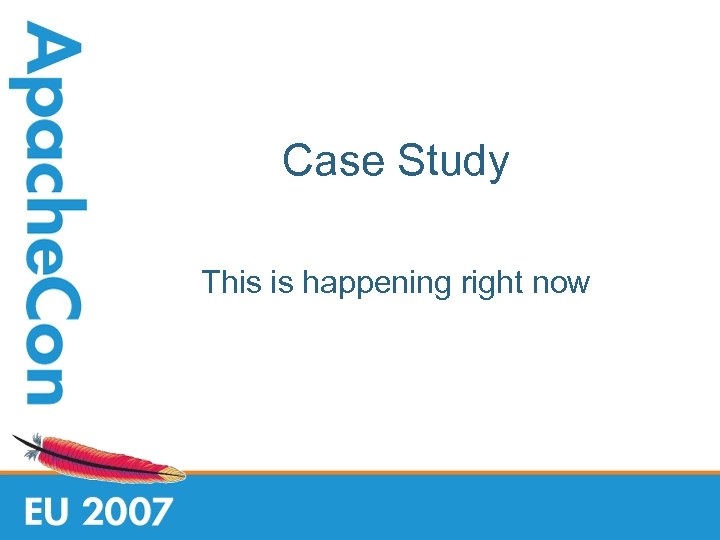 ApacheCon

Case Study

This is happening right now

EU 2007